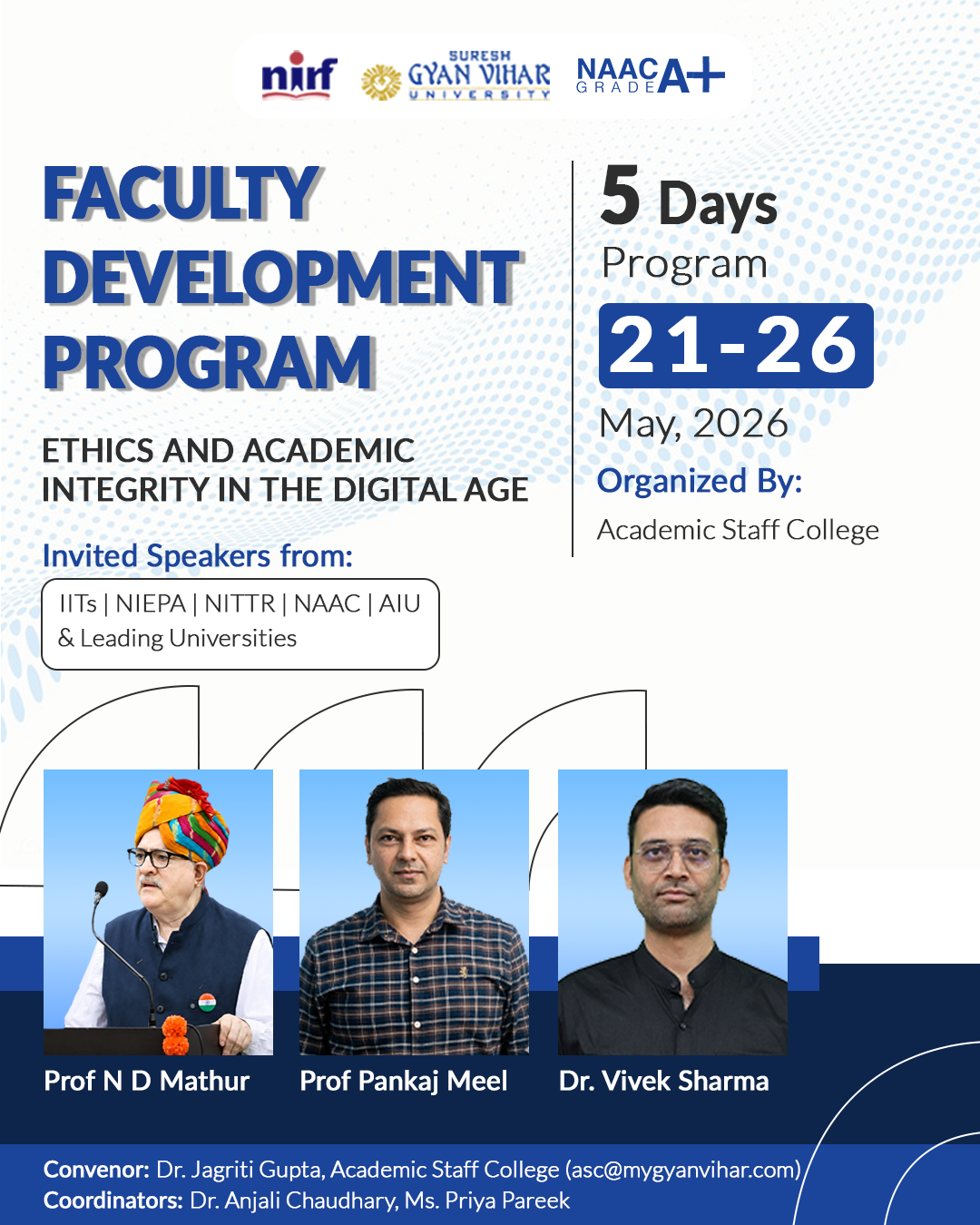 nirf SURESH GYAN VIHAR UNIVERSITY NAAC GRADE A+

FACULTY DEVELOPMENT PROGRAM

ETHICS AND ACADEMIC INTEGRITY IN THE DIGITAL AGE

Invited Speakers from:

IITs | NIEPA | NITTR | NAAC | AIU & Leading Universities

5 Days Program

21-26

May, 2026

Organized By:

Academic Staff College

Prof N D Mathur

Prof Pankaj Meel

Dr. Vivek Sharma

Convenor: Dr. Jagriti Gupta, Academic Staff College (asc@mygyanvihar.com)
Coordinators: Dr. Anjali Chaudhary, Ms. Priya Pareek